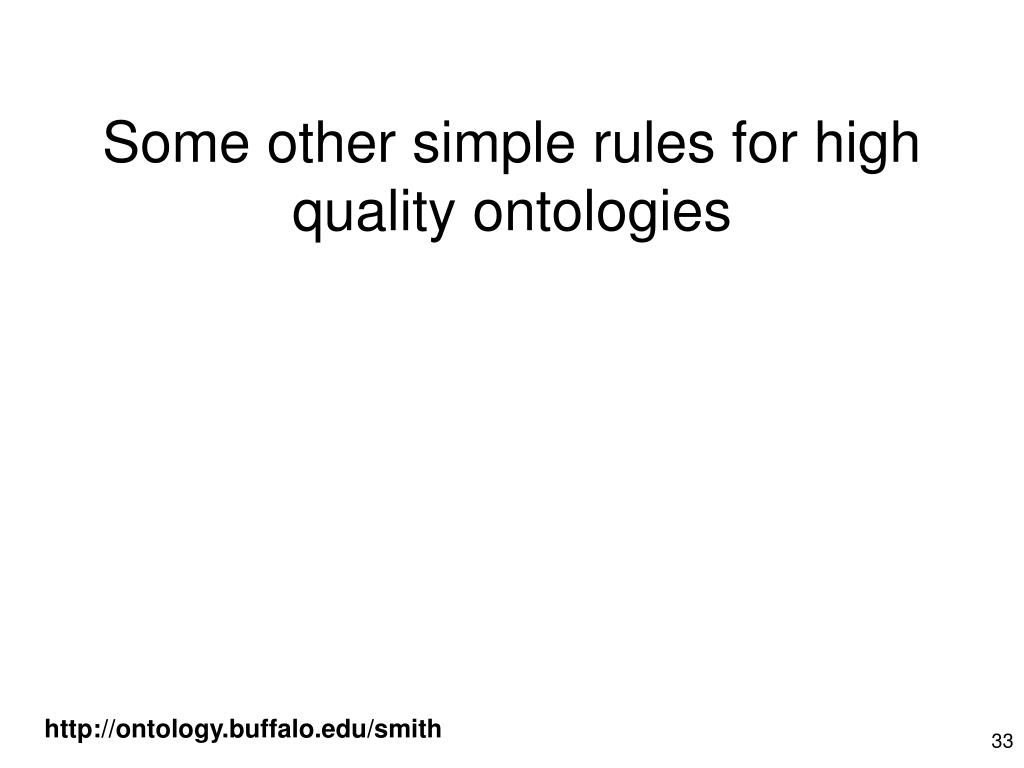 Some other simple rules for high quality ontologies

http://ontology.buffalo.edu/smith

33